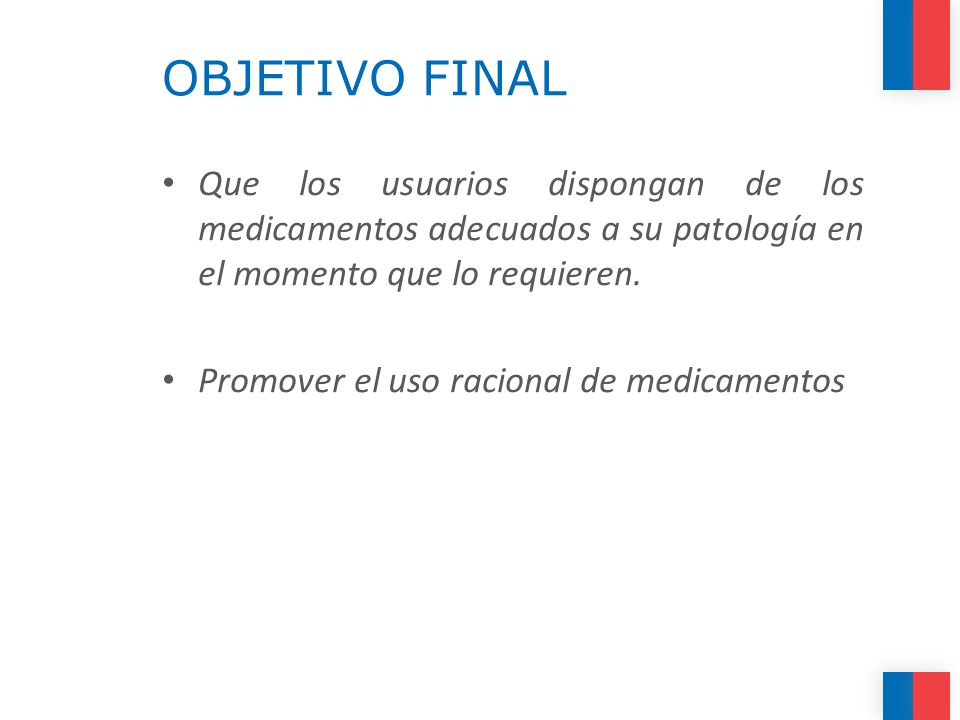 OBJETIVO FINAL

• Que los usuarios dispongan de los medicamentos adecuados a su patología en el momento que lo requieren.

• Promover el uso racional de medicamentos